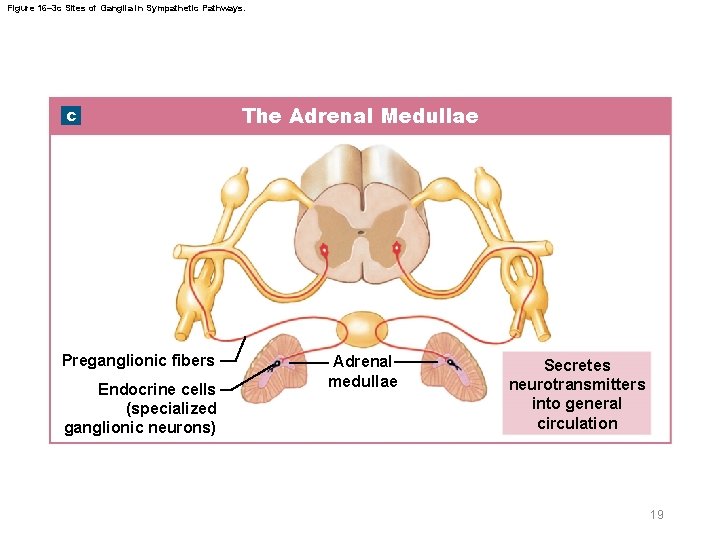 Figure 16–3c Sites of Ganglia in Sympathetic Pathways.

c

The Adrenal Medullae

Preganglionic fibers

Endocrine cells (specialized ganglionic neurons)

Adrenal medullae

Secretes neurotransmitters into general circulation

19